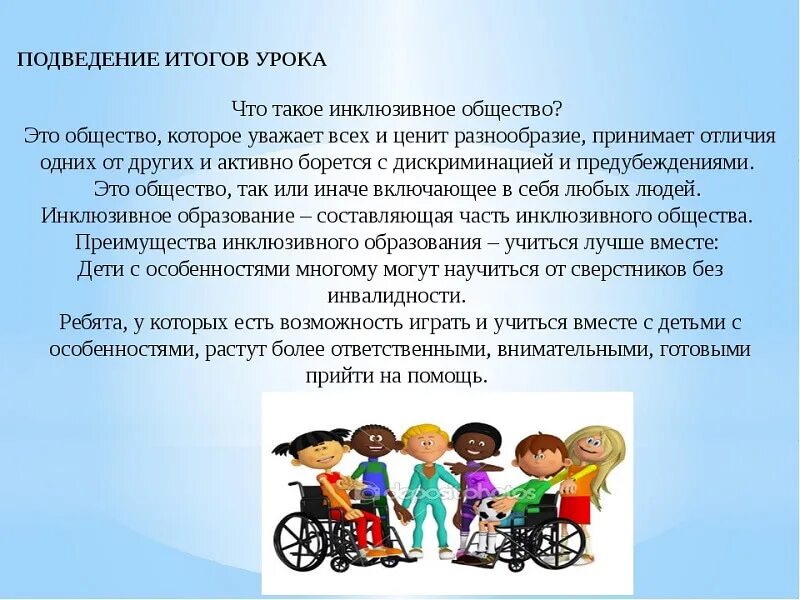 ПОДВЕДЕНИЕ ИТОГОВ УРОКА

Что такое инклюзивное общество?
Это общество, которое уважает всех и ценит разнообразие, принимает отличия одних от других и активно борется с дискриминацией и предубеждениями.
Это общество, так или иначе включающее в себя любых людей.
Инклюзивное образование – составляющая часть инклюзивного общества.
Преимущества инклюзивного образования – учиться лучше вместе:
Дети с особенностями многому могут научиться от сверстников без инвалидности.
Ребята, у которых есть возможность играть и учиться вместе с детьми с особенностями, растут более ответственными, внимательными, готовыми прийти на помощь.

depositphotos